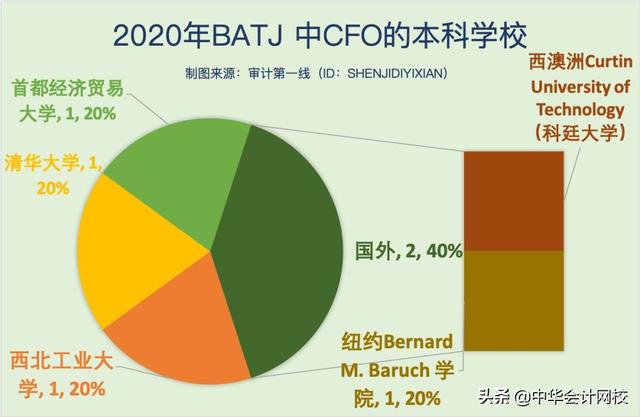 2020年BATJ 中CFO的本科学校

制图来源：审计第一线（ID：SHENJIDIYIXIAN）

首都经济贸易大学, 1, 20%

清华大学, 1, 20%

西北工业大学, 1, 20%

国外, 2, 40%

西澳洲Curtin University of Technology（科廷大学）

纽约Bernard M. Baruch 学院, 1, 20%

头条 @中华会计网校